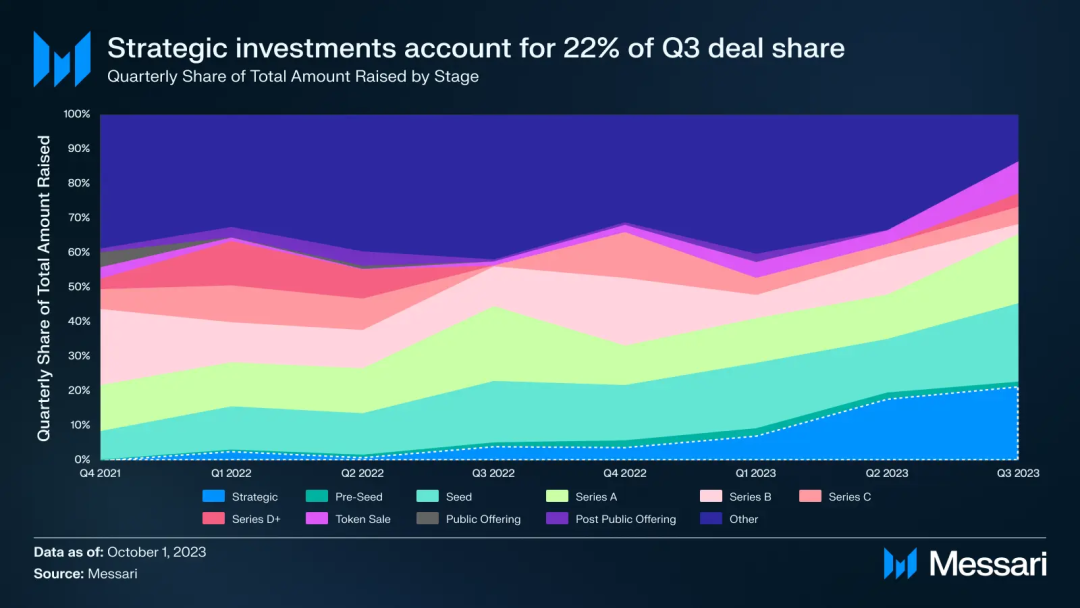 Strategic investments account for 22% of Q3 deal share
Quarterly Share of Total Amount Raised by Stage

Quarterly Share of Total Amount Raised

100%
90%
80%
70%
60%
50%
40%
30%
20%
10%
0%

Q4 2021
Q1 2022
Q2 2022
Q3 2022
Q4 2022
Q1 2023
Q2 2023
Q3 2023

Strategic
Pre-Seed
Seed
Series A
Series B
Series C
Series D+
Token Sale
Public Offering
Post Public Offering
Other

Data as of: October 1, 2023
Source: Messari

Messari